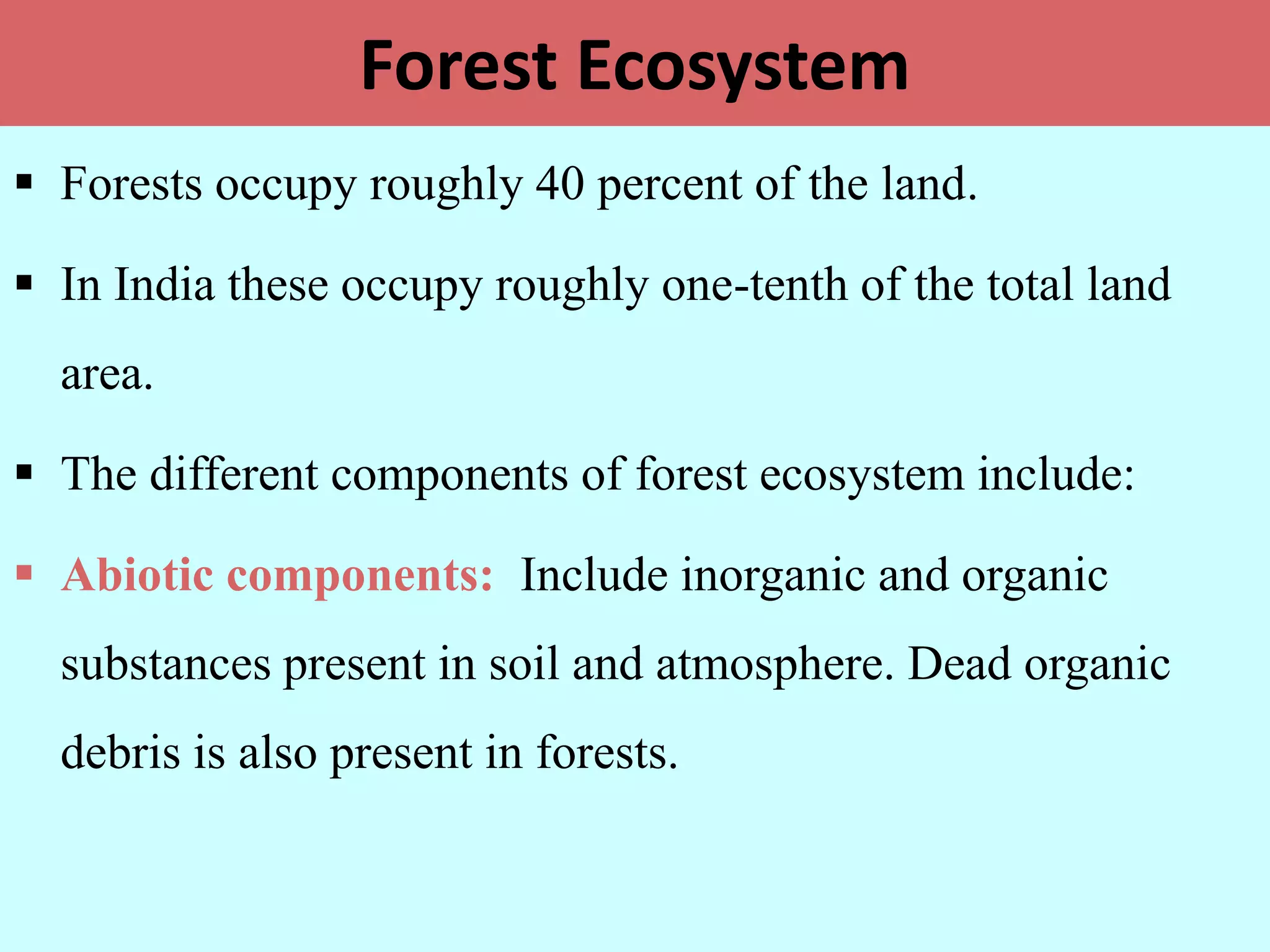 Forest Ecosystem

▪ Forests occupy roughly 40 percent of the land.

▪ In India these occupy roughly one-tenth of the total land area.

▪ The different components of forest ecosystem include:

▪ Abiotic components: Include inorganic and organic substances present in soil and atmosphere. Dead organic debris is also present in forests.